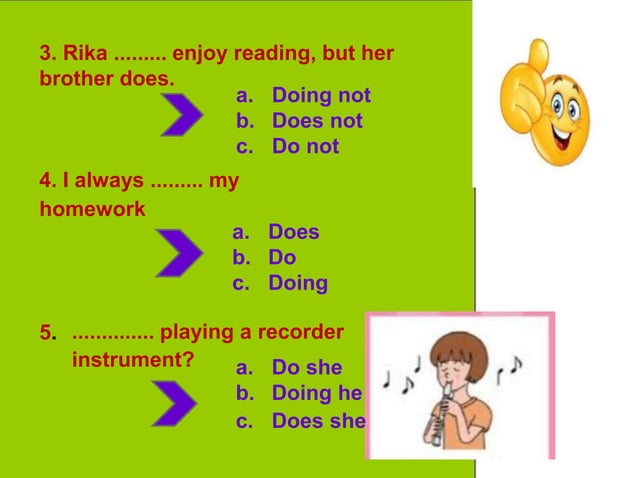 3. Rika ......... enjoy reading, but her brother does.

a. Doing not
b. Does not
c. Do not

4. I always ......... my homework

a. Does
b. Do
c. Doing

5. .............. playing a recorder instrument?

a. Do she
b. Doing he
c. Does she